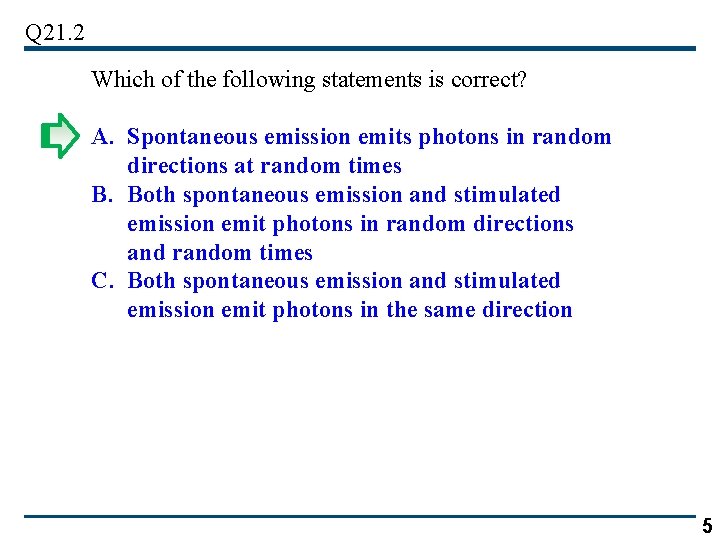 Q21.2

Which of the following statements is correct?

A. Spontaneous emission emits photons in random directions at random times
B. Both spontaneous emission and stimulated emission emit photons in random directions and random times
C. Both spontaneous emission and stimulated emission emit photons in the same direction

5